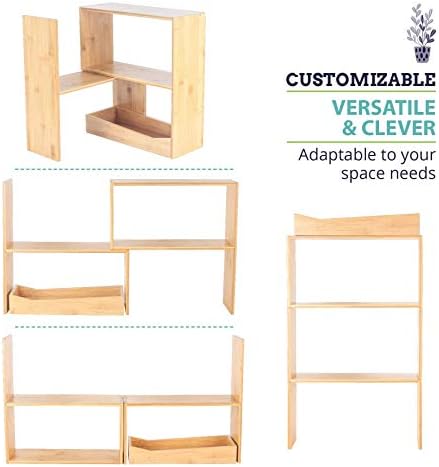 CUSTOMIZABLE

VERSATILE & CLEVER

Adaptable to your space needs